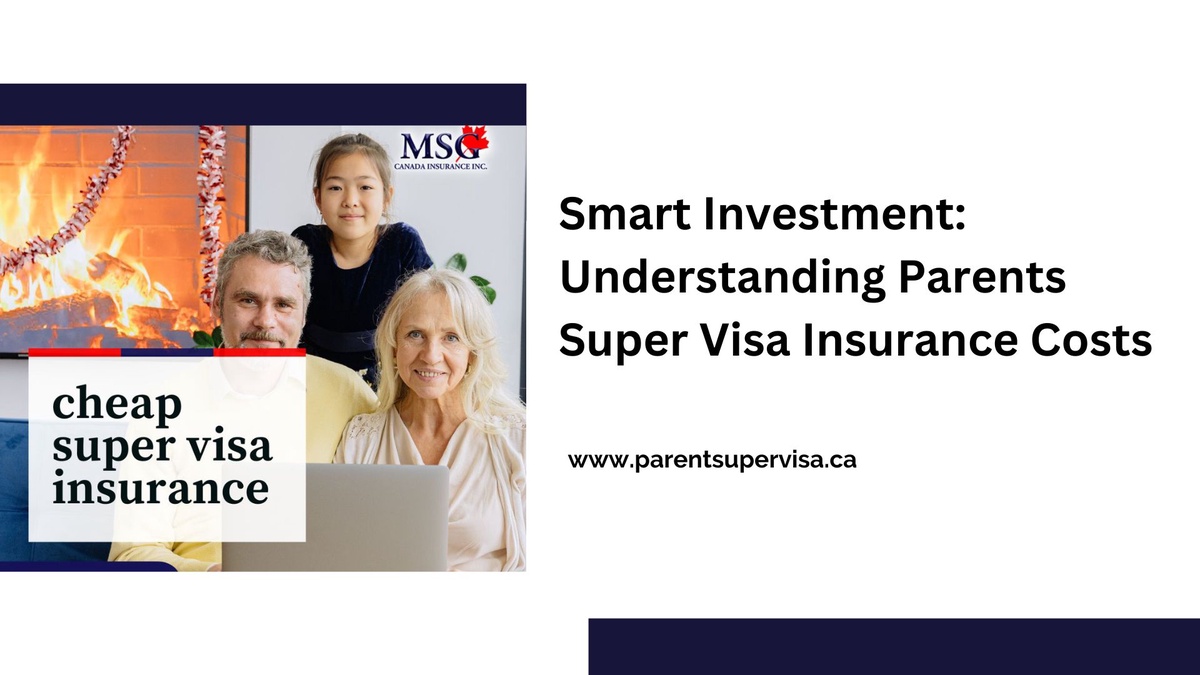 MSG
CANADA INSURANCE INC.

cheap super visa insurance

Smart Investment: Understanding Parents Super Visa Insurance Costs

www.parentsupervisa.ca